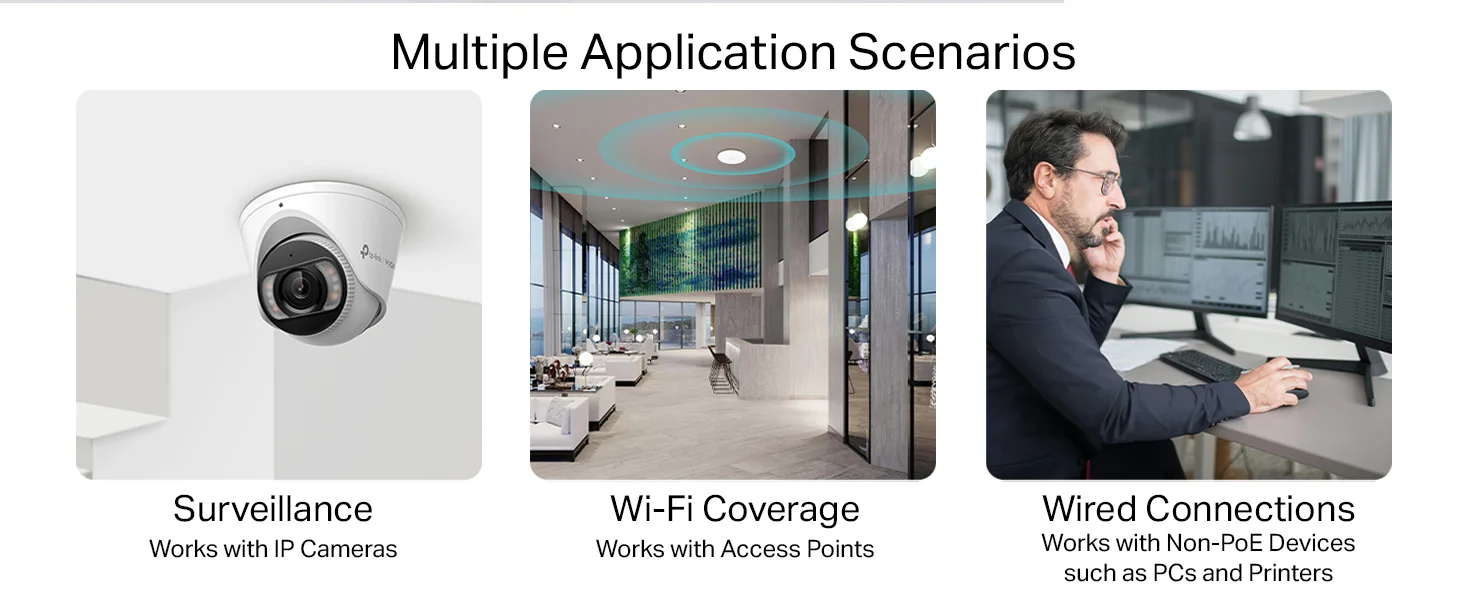 Multiple Application Scenarios

Surveillance
Works with IP Cameras

Wi-Fi Coverage
Works with Access Points

Wired Connections
Works with Non-PoE Devices such as PCs and Printers